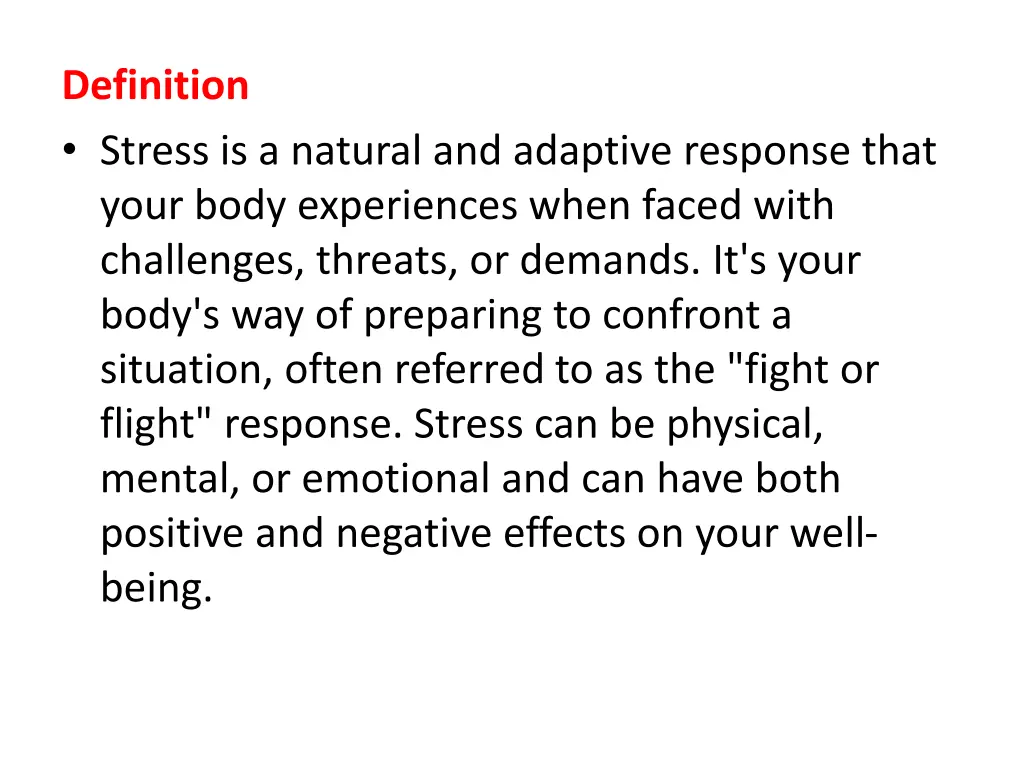 Definition

• Stress is a natural and adaptive response that your body experiences when faced with challenges, threats, or demands. It's your body's way of preparing to confront a situation, often referred to as the "fight or flight" response. Stress can be physical, mental, or emotional and can have both positive and negative effects on your well-being.